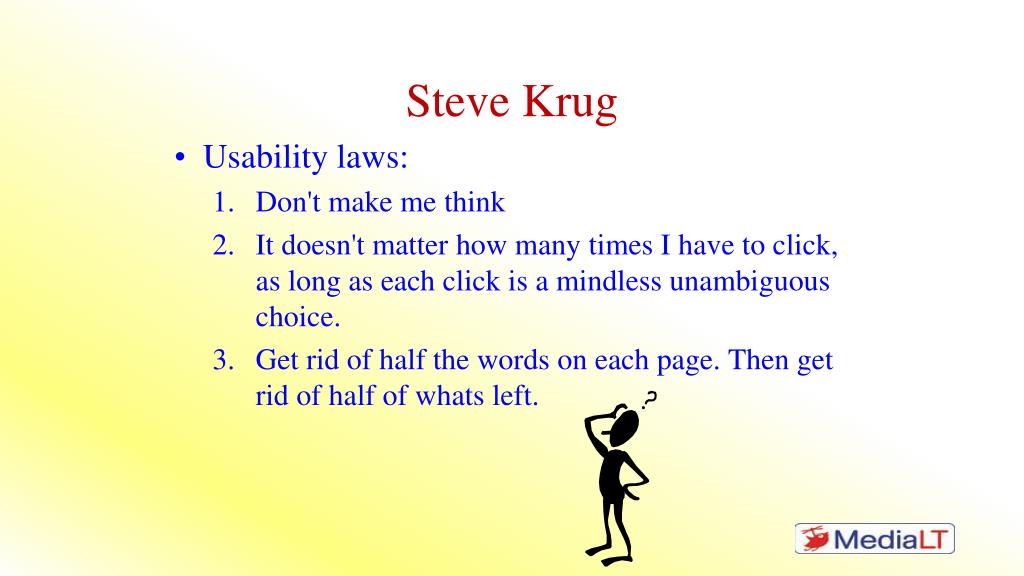 Steve Krug

• Usability laws:
1. Don't make me think
2. It doesn't matter how many times I have to click, as long as each click is a mindless unambiguous choice.
3. Get rid of half the words on each page. Then get rid of half of whats left.

?

MediaLT